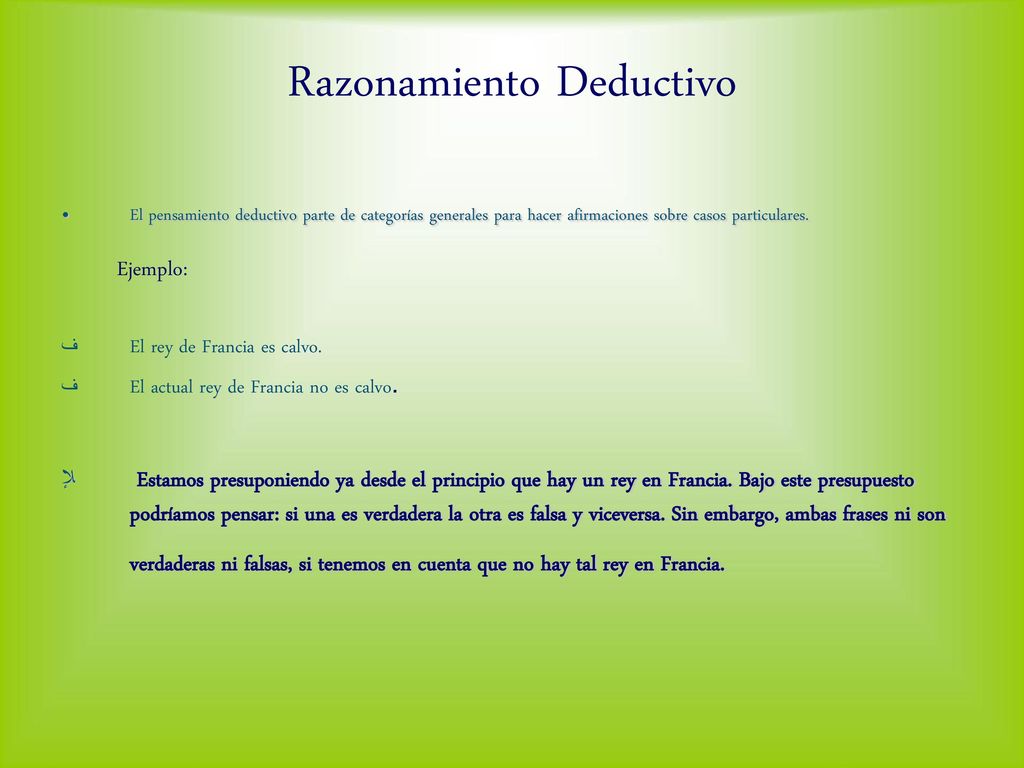 Razonamiento Deductivo

• El pensamiento deductivo parte de categorías generales para hacer afirmaciones sobre casos particulares.

Ejemplo:

ف El rey de Francia es calvo.

ف El actual rey de Francia no es calvo.

لإ Estamos presuponiendo ya desde el principio que hay un rey en Francia. Bajo este presupuesto podríamos pensar: si una es verdadera la otra es falsa y viceversa. Sin embargo, ambas frases ni son verdaderas ni falsas, si tenemos en cuenta que no hay tal rey en Francia.